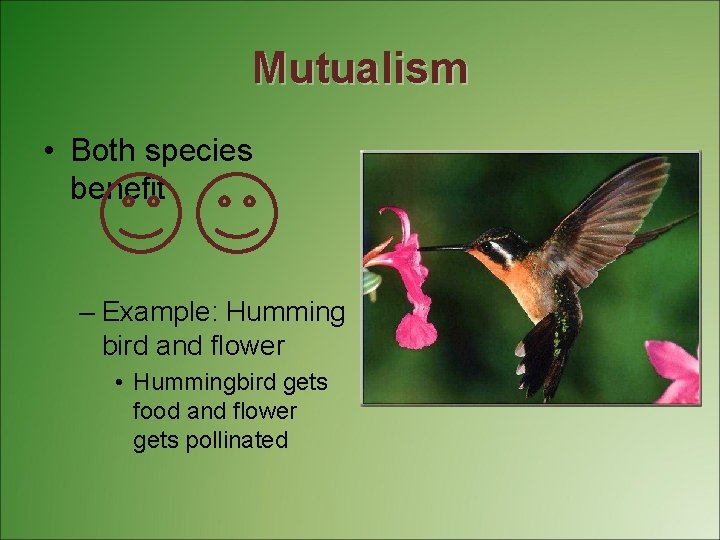 Mutualism

• Both species benefit

– Example: Humming bird and flower

• Hummingbird gets food and flower gets pollinated